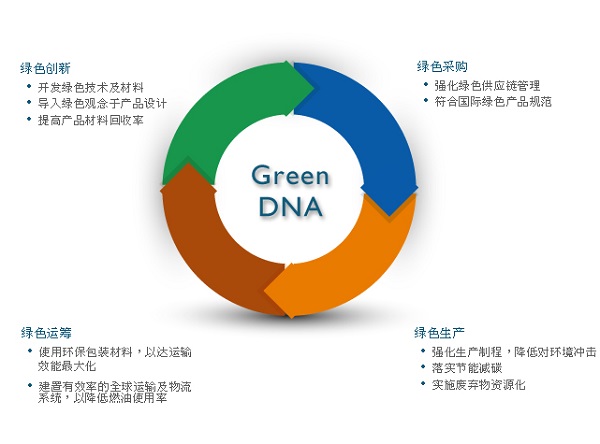 绿色创新
• 开发绿色技术及材料
• 导入绿色观念于产品设计
• 提高产品材料回收率

绿色采购
• 强化绿色供应链管理
• 符合国际绿色产品规范

Green DNA

绿色运筹
• 使用环保包装材料，以达运输效能最大化
• 建置有效率的全球运输及物流系统，以降低燃油使用率

绿色生产
• 强化生产制程，降低对环境冲击
• 落实节能减碳
• 实施废弃物资源化